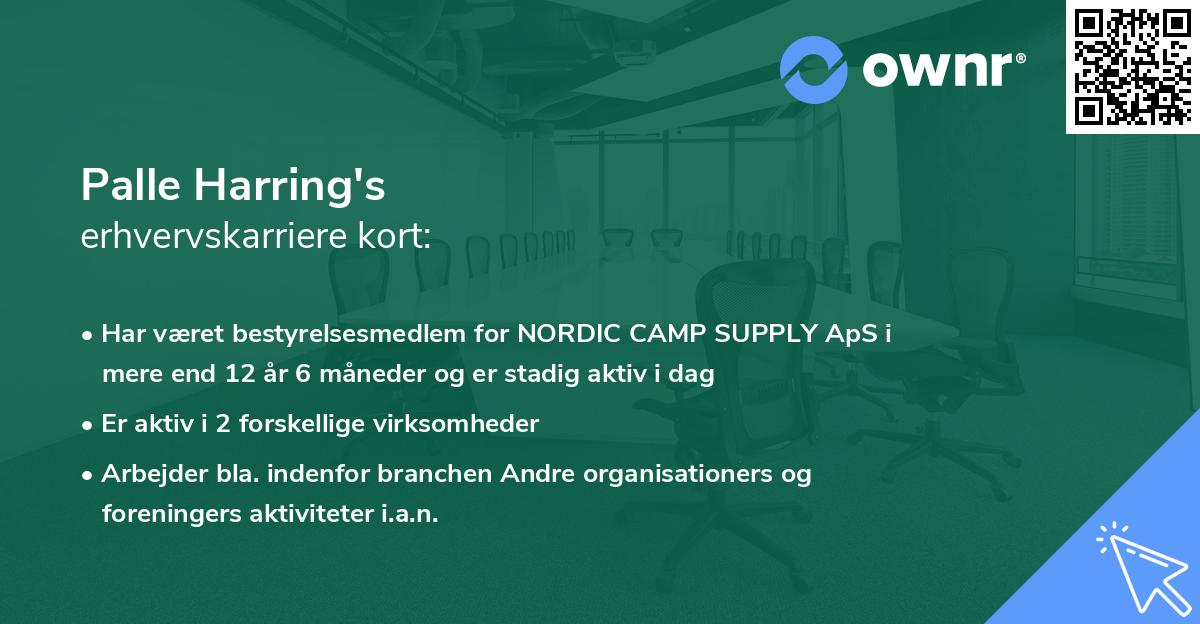 ownr®

Palle Harring's
erhvervskarriere kort:

• Har været bestyrelsesmedlem for NORDIC CAMP SUPPLY ApS i mere end 12 år 6 måneder og er stadig aktiv i dag

• Er aktiv i 2 forskellige virksomheder

• Arbejder bla. indenfor branchen Andre organisationers og foreningers aktiviteter i.a.n.